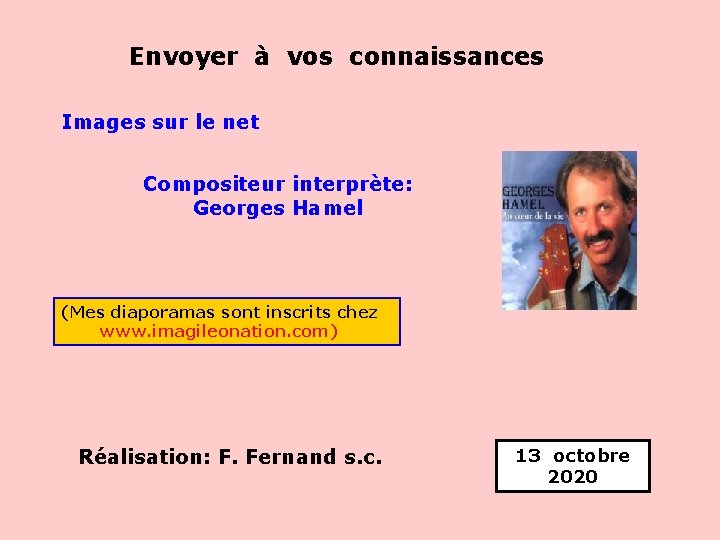 Envoyer à vos connaissances

Images sur le net

Compositeur interprète:
Georges Hamel

GEORGES HAMEL
Au cœur de la vie

(Mes diaporamas sont inscrits chez www.imagileonation.com)

Réalisation: F. Fernand s.c.

13 octobre 2020